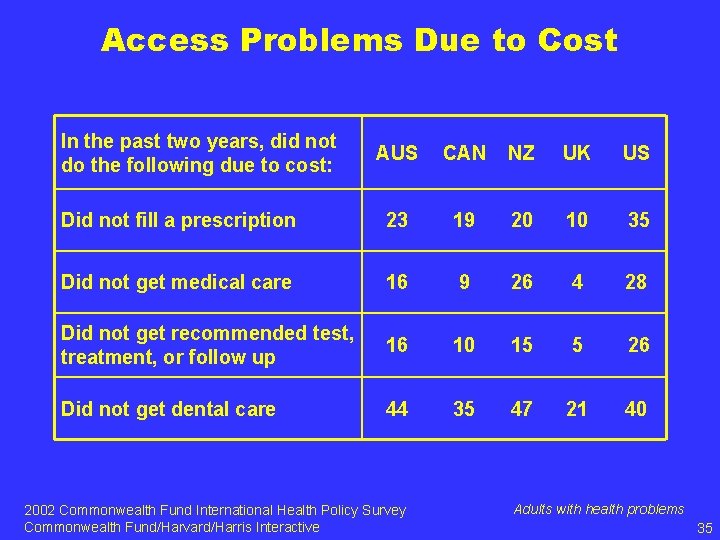 Access Problems Due to Cost

| In the past two years, did not do the following due to cost: | AUS | CAN | NZ | UK | US |
|---|---|---|---|---|---|
| Did not fill a prescription | 23 | 19 | 20 | 10 | 35 |
| Did not get medical care | 16 | 9 | 26 | 4 | 28 |
| Did not get recommended test, treatment, or follow up | 16 | 10 | 15 | 5 | 26 |
| Did not get dental care | 44 | 35 | 47 | 21 | 40 |

2002 Commonwealth Fund International Health Policy Survey
Commonwealth Fund/Harvard/Harris Interactive

Adults with health problems

35